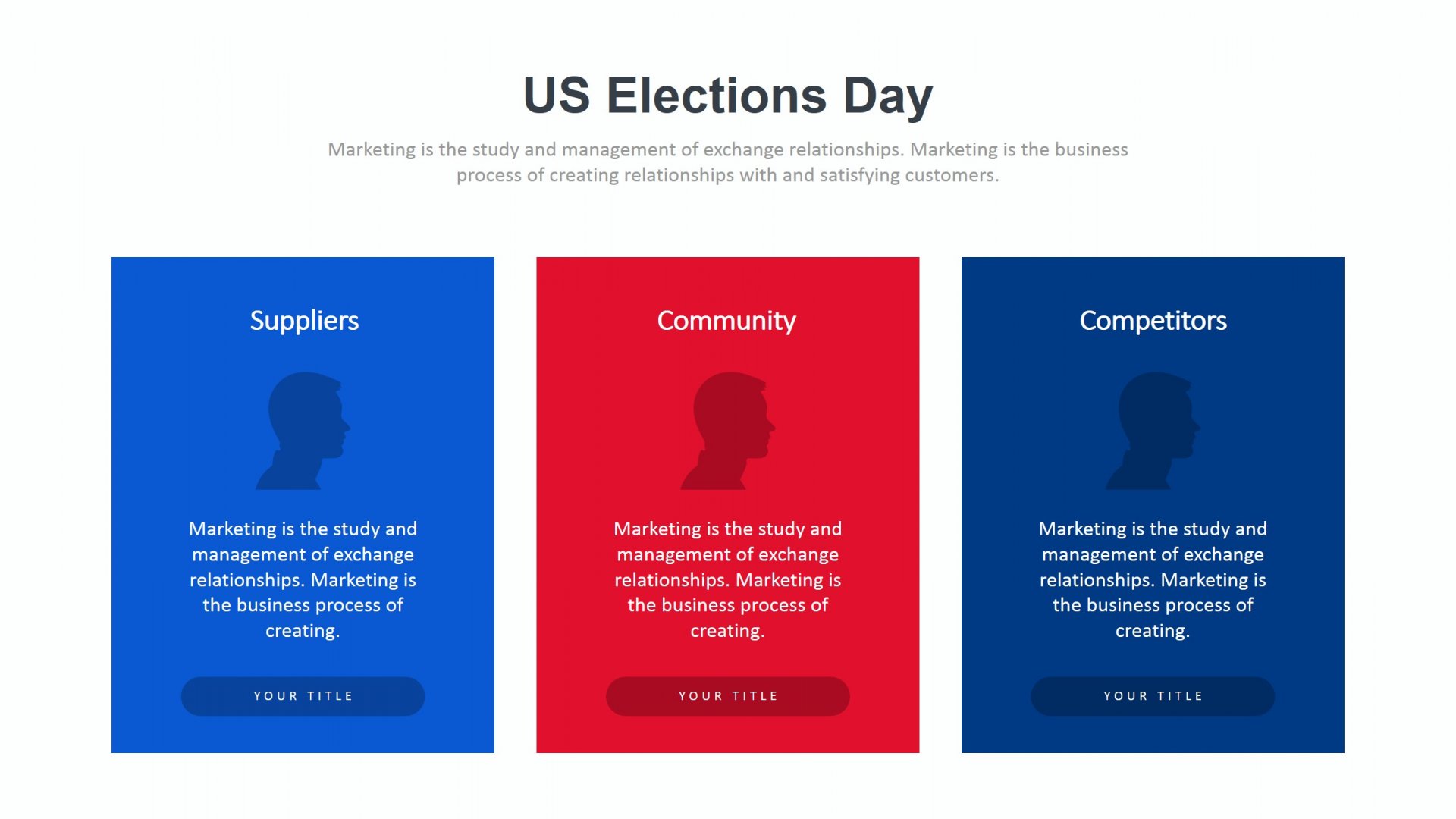 US Elections Day

Marketing is the study and management of exchange relationships. Marketing is the business process of creating relationships with and satisfying customers.

Suppliers

Marketing is the study and management of exchange relationships. Marketing is the business process of creating.

YOUR TITLE

Community

Marketing is the study and management of exchange relationships. Marketing is the business process of creating.

YOUR TITLE

Competitors

Marketing is the study and management of exchange relationships. Marketing is the business process of creating.

YOUR TITLE